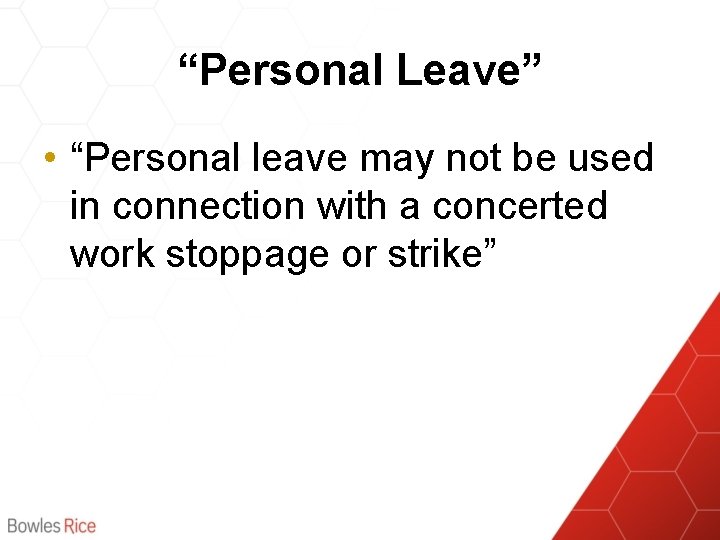 “Personal Leave”

• “Personal leave may not be used in connection with a concerted work stoppage or strike”

Bowles Rice